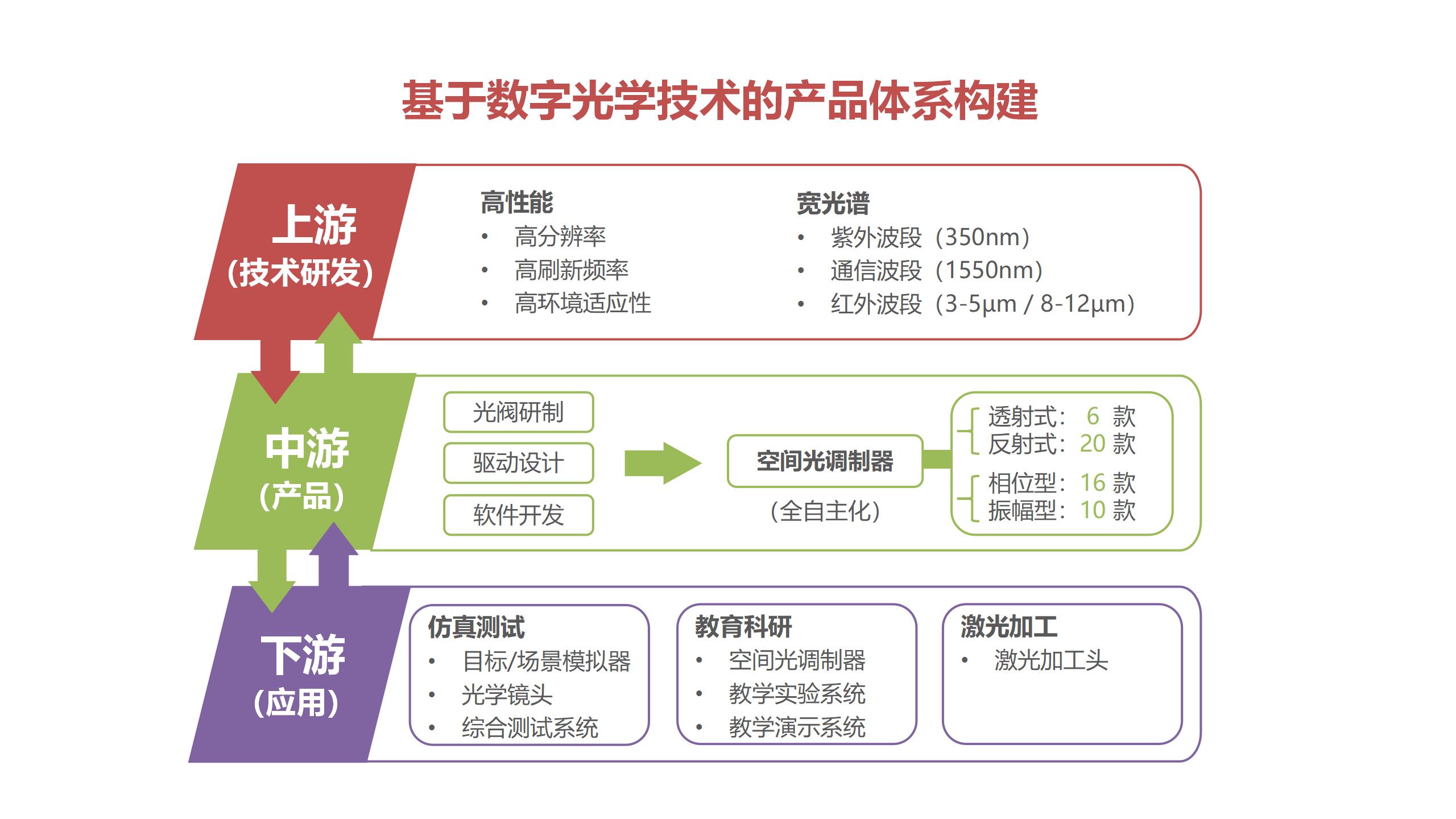 基于数字光学技术的产品体系构建

上游
(技术研发)

高性能
• 高分辨率
• 高刷新频率
• 高环境适应性

宽光谱
• 紫外波段（350nm）
• 通信波段（1550nm）
• 红外波段（3-5μm / 8-12μm）

中游
(产品)

光阀研制
驱动设计
软件开发

空间光调制器
（全自主化）

透射式： 6 款
反射式： 20 款
相位型： 16 款
振幅型： 10 款

下游
(应用)

仿真测试
• 目标/场景模拟器
• 光学镜头
• 综合测试系统

教育科研
• 空间光调制器
• 教学实验系统
• 教学演示系统

激光加工
• 激光加工头